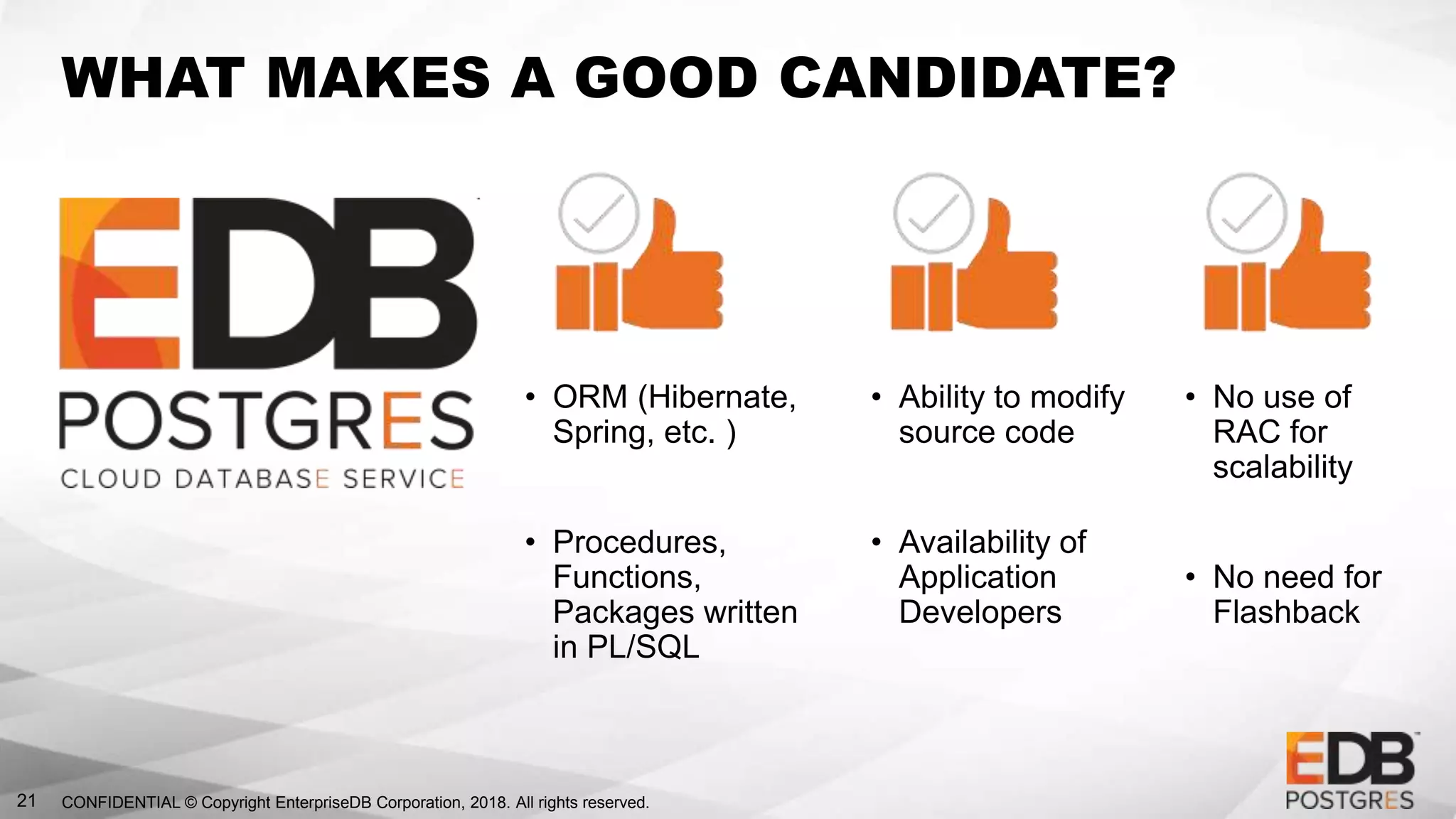 WHAT MAKES A GOOD CANDIDATE?

EDB
POSTGRES
CLOUD DATABASE SERVICE

• ORM (Hibernate, Spring, etc. )

• Procedures, Functions, Packages written in PL/SQL

• Ability to modify source code

• Availability of Application Developers

• No use of RAC for scalability

• No need for Flashback

21 CONFIDENTIAL © Copyright EnterpriseDB Corporation, 2018. All rights reserved.

EDB
POSTGRES